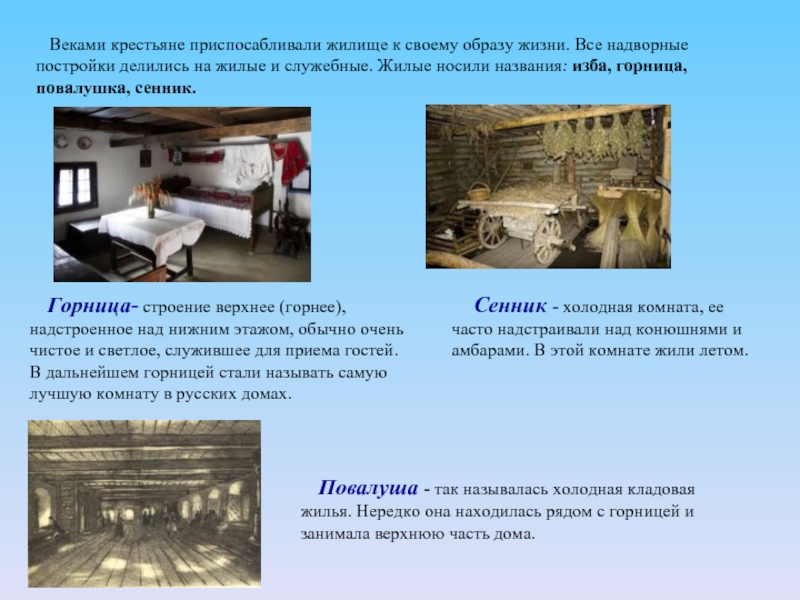 Веками крестьяне приспосабливали жилище к своему образу жизни. Все надворные постройки делились на жилые и служебные. Жилые носили названия: изба, горница, повалушка, сенник.

Горница- строение верхнее (горнее), надстроенное над нижним этажом, обычно очень чистое и светлое, служившее для приема гостей. В дальнейшем горницей стали называть самую лучшую комнату в русских домах.

Сенник - холодная комната, ее часто надстраивали над конюшнями и амбарами. В этой комнате жили летом.

Повалуша - так называлась холодная кладовая жилья. Нередко она находилась рядом с горницей и занимала верхнюю часть дома.